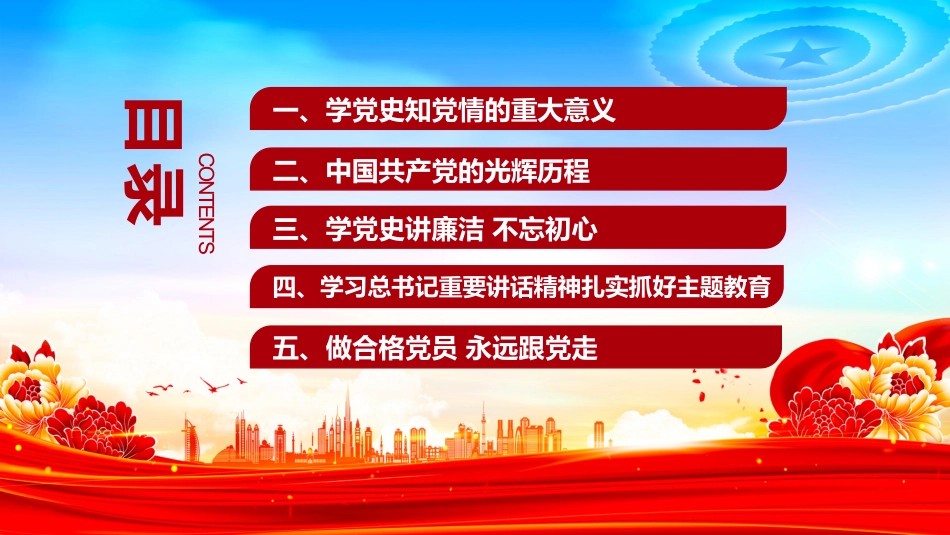 目录
CONTENTS

一、学党史知党情的重大意义

二、中国共产党的光辉历程

三、学党史讲廉洁 不忘初心

四、学习总书记重要讲话精神扎实抓好主题教育

五、做合格党员 永远跟党走